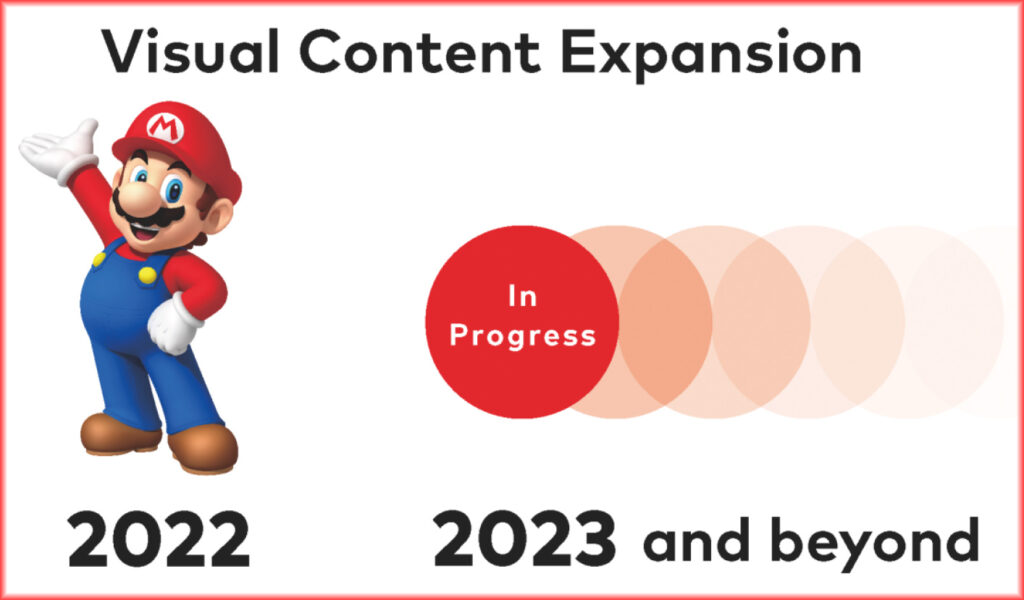 Visual Content Expansion

M

In Progress

2022

2023 and beyond